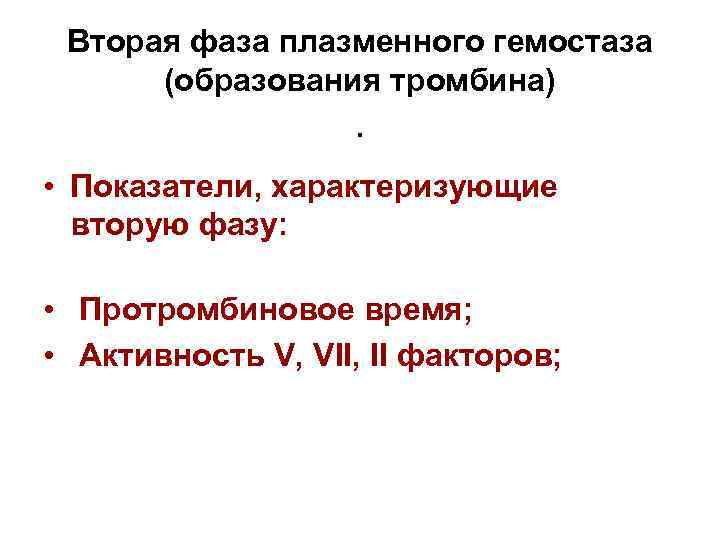 Вторая фаза плазменного гемостаза (образования тромбина)

.

• Показатели, характеризующие вторую фазу:

• Протромбиновое время;
• Активность V, VII, II факторов;